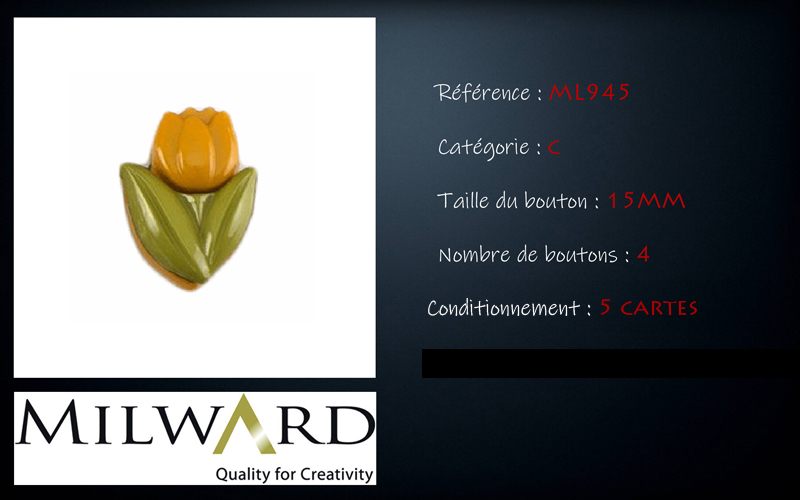 Référence : ML945

Catégorie : C

Taille du bouton : 15MM

Nombre de boutons : 4

Conditionnement : 5 CARTES

MILWARD

Quality for Creativity